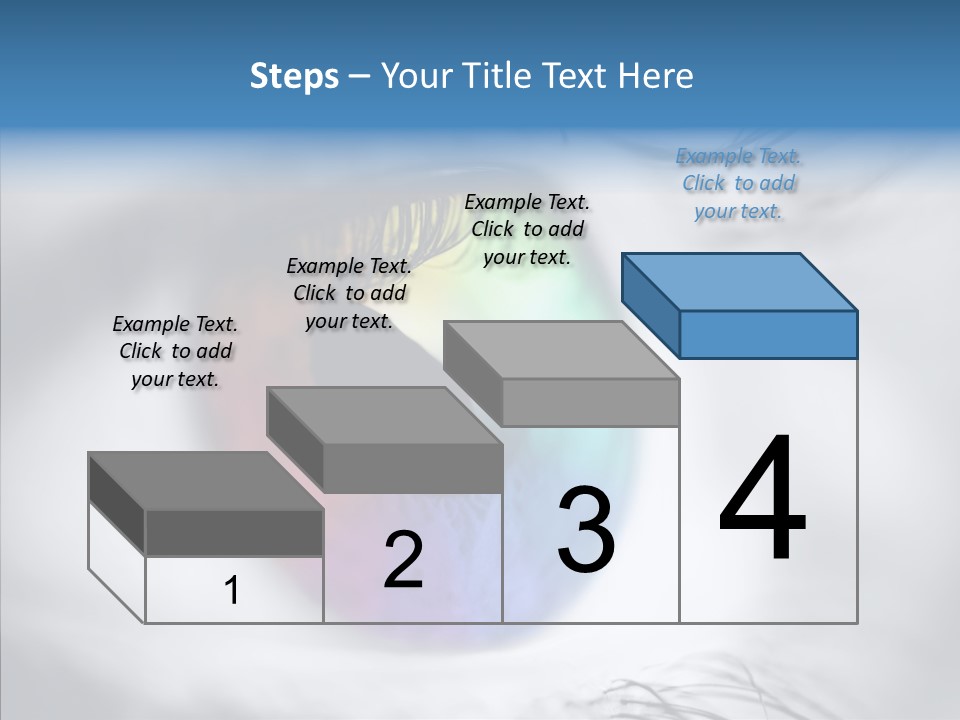 Steps – Your Title Text Here

Example Text. Click to add your text.

Example Text. Click to add your text.

Example Text. Click to add your text.

Example Text. Click to add your text.

1

2

3

4